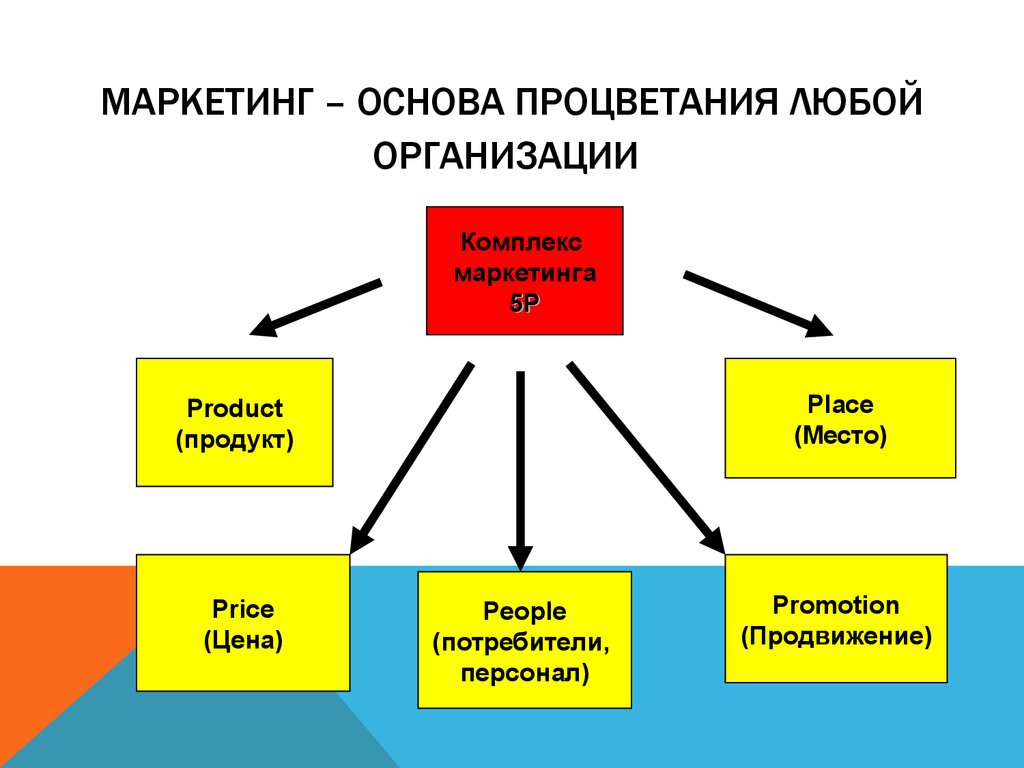 МАРКЕТИНГ – ОСНОВА ПРОЦВЕТАНИЯ ЛЮБОЙ ОРГАНИЗАЦИИ

Комплекс маркетинга 5P

Product (продукт)

Place (Место)

Price (Цена)

People (потребители, персонал)

Promotion (Продвижение)